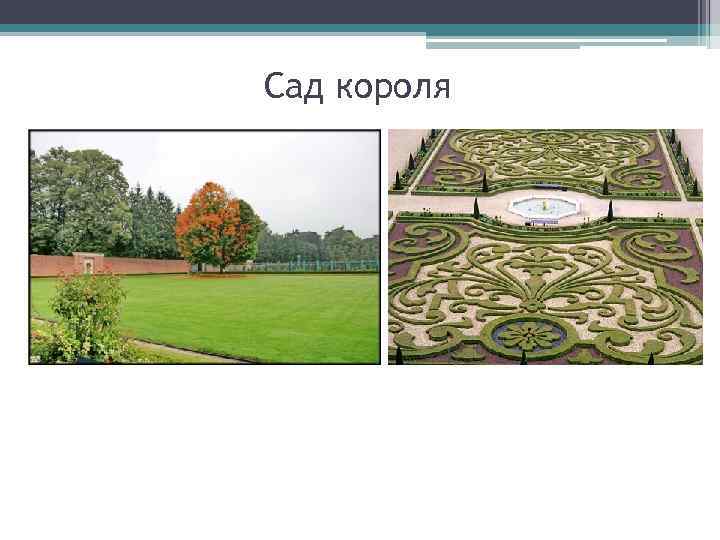 Сад короля